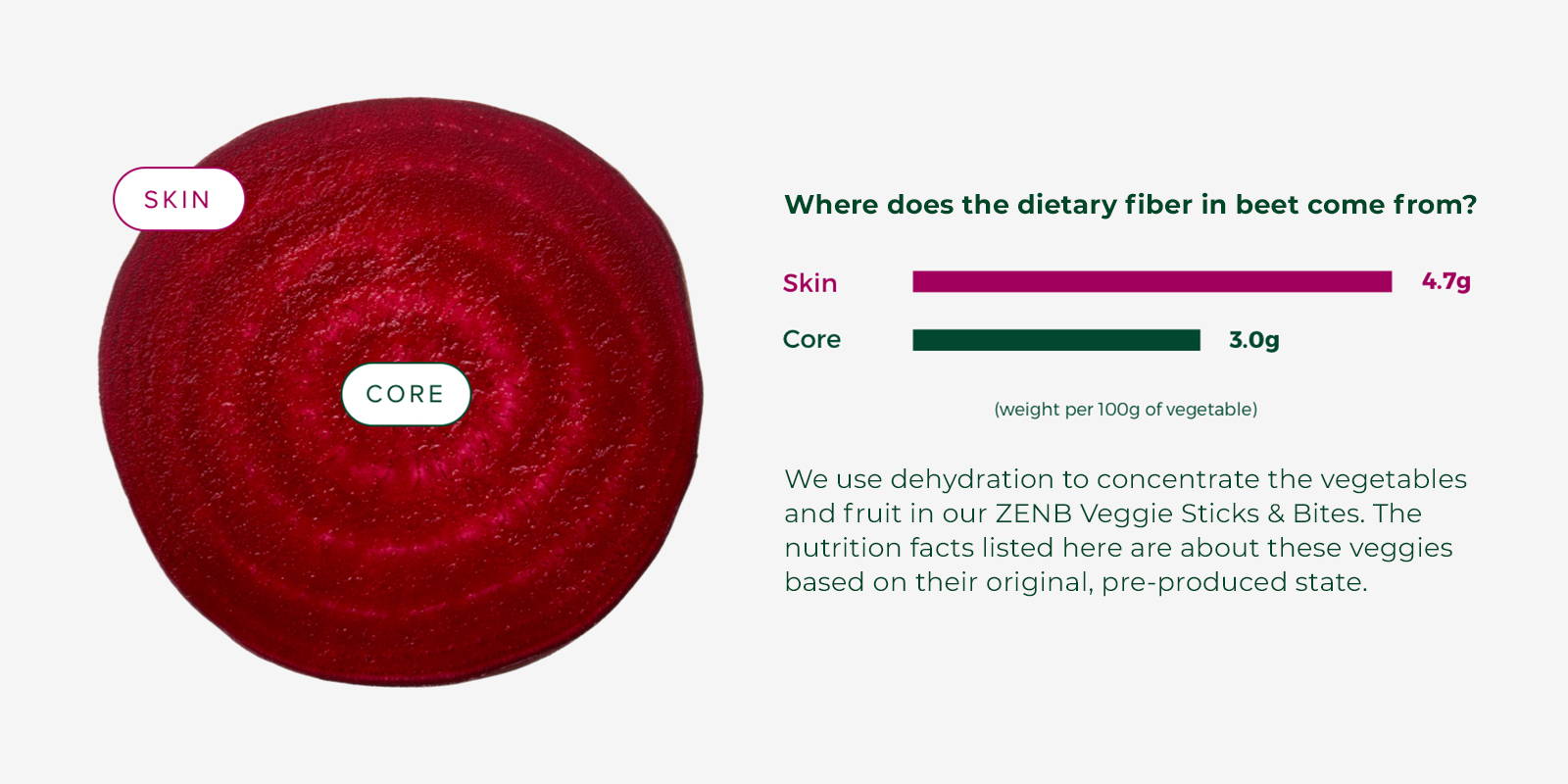 SKIN

CORE

Where does the dietary fiber in beet come from?

Skin 4.7g

Core 3.0g

(weight per 100g of vegetable)

We use dehydration to concentrate the vegetables and fruit in our ZENB Veggie Sticks & Bites. The nutrition facts listed here are about these veggies based on their original, pre-produced state.